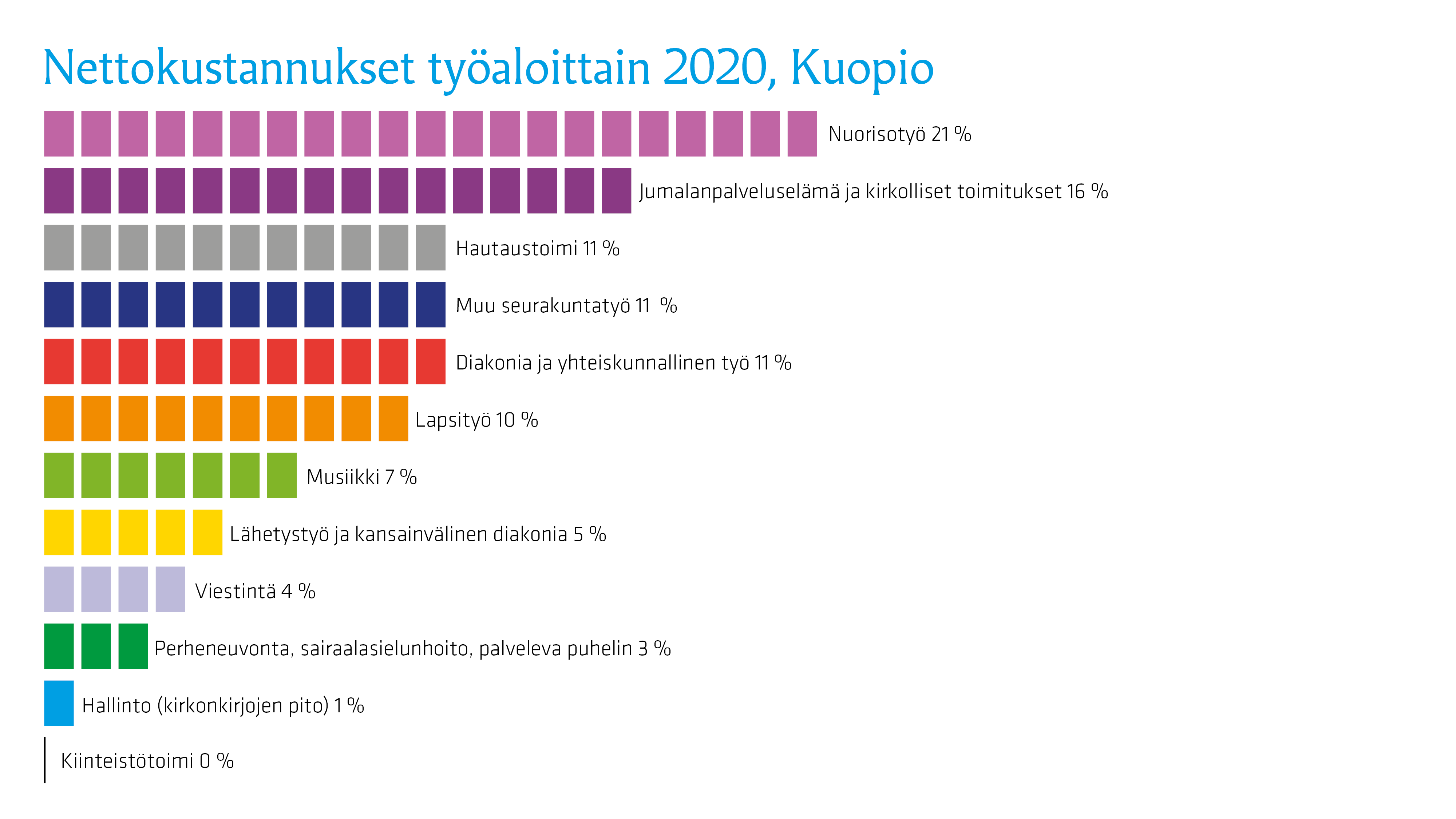 Nettokustannukset työaloittain 2020, Kuopio

Nuorisotyö 21 %

Jumalanpalveluselämä ja kirkolliset toimitukset 16 %

Hautaustoimi 11 %

Muu seurakuntatyö 11 %

Diakonia ja yhteiskunnallinen työ 11 %

Lapsityö 10 %

Musiikki 7 %

Lähetystyö ja kansainvälinen diakonia 5 %

Viestintä 4 %

Perheneuvonta, sairaalasielunhoito, palveleva puhelin 3 %

Hallinto (kirkonkirjojen pito) 1 %

Kiinteistötoimi 0 %